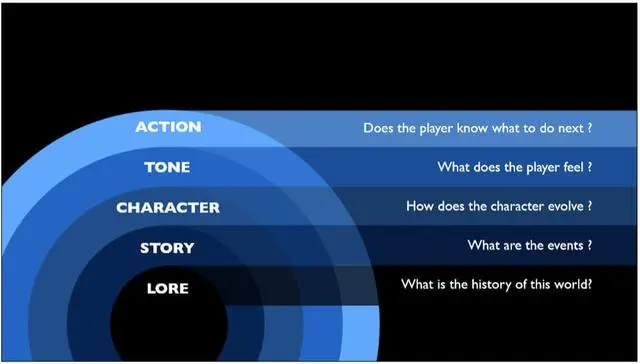 ACTION
Does the player know what to do next ?

TONE
What does the player feel ?

CHARACTER
How does the character evolve ?

STORY
What are the events ?

LORE
What is the history of this world?